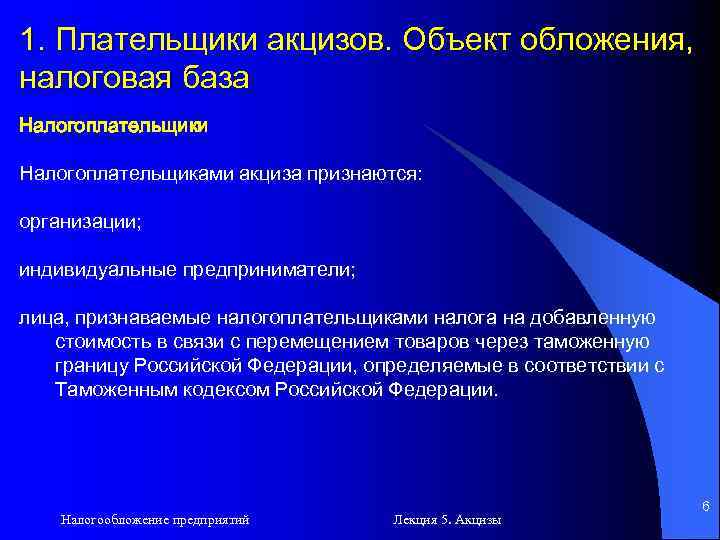 1. Плательщики акцизов. Объект обложения, налоговая база

Налогоплательщики

Налогоплательщиками акциза признаются:

организации;

индивидуальные предприниматели;

лица, признаваемые налогоплательщиками налога на добавленную стоимость в связи с перемещением товаров через таможенную границу Российской Федерации, определяемые в соответствии с Таможенным кодексом Российской Федерации.

Налогообложение предприятий

Лекция 5. Акцизы

6